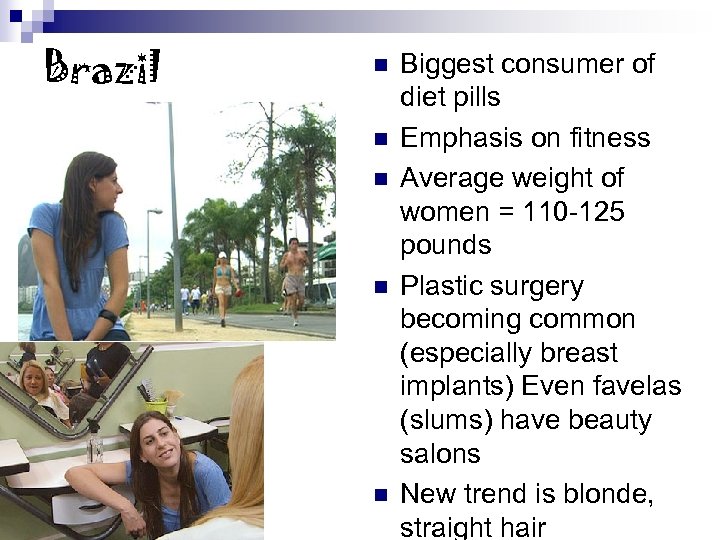 Brazil

- Biggest consumer of diet pills
- Emphasis on fitness
- Average weight of women = 110-125 pounds
- Plastic surgery becoming common (especially breast implants) Even favelas (slums) have beauty salons
- New trend is blonde, straight hair